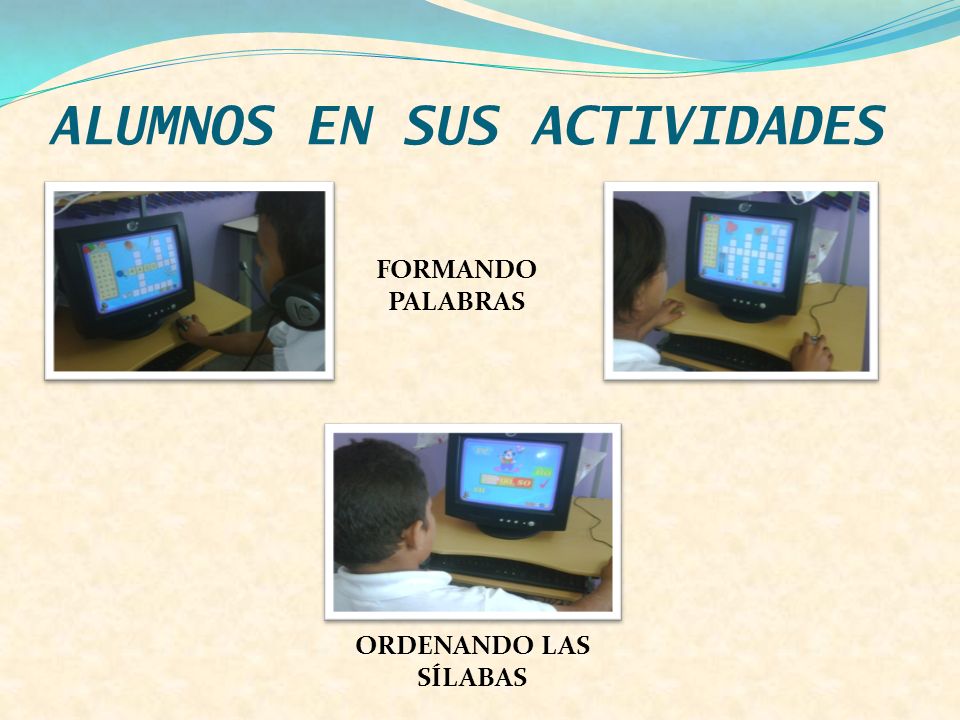 ALUMNOS EN SUS ACTIVIDADES

FORMANDO PALABRAS

ORDENANDO LAS SÍLABAS